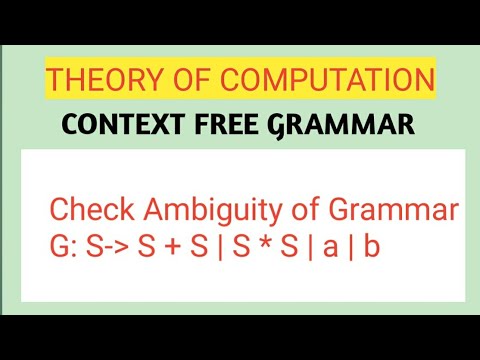 THEORY OF COMPUTATION

CONTEXT FREE GRAMMAR

Check Ambiguity of Grammar
G: S-> S + S | S * S | a | b